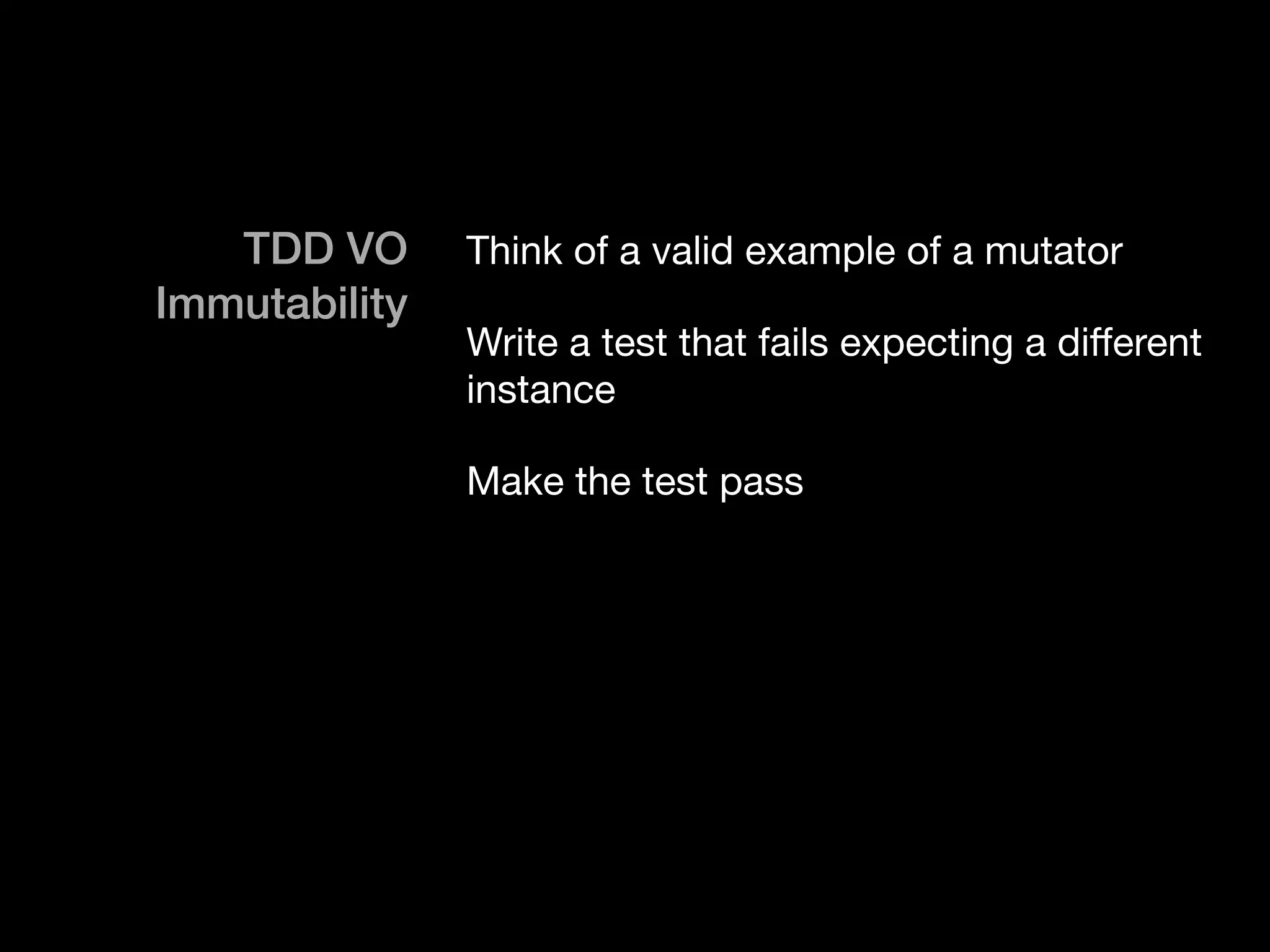 TDD VO
Immutability

Think of a valid example of a mutator

Write a test that fails expecting a different instance

Make the test pass